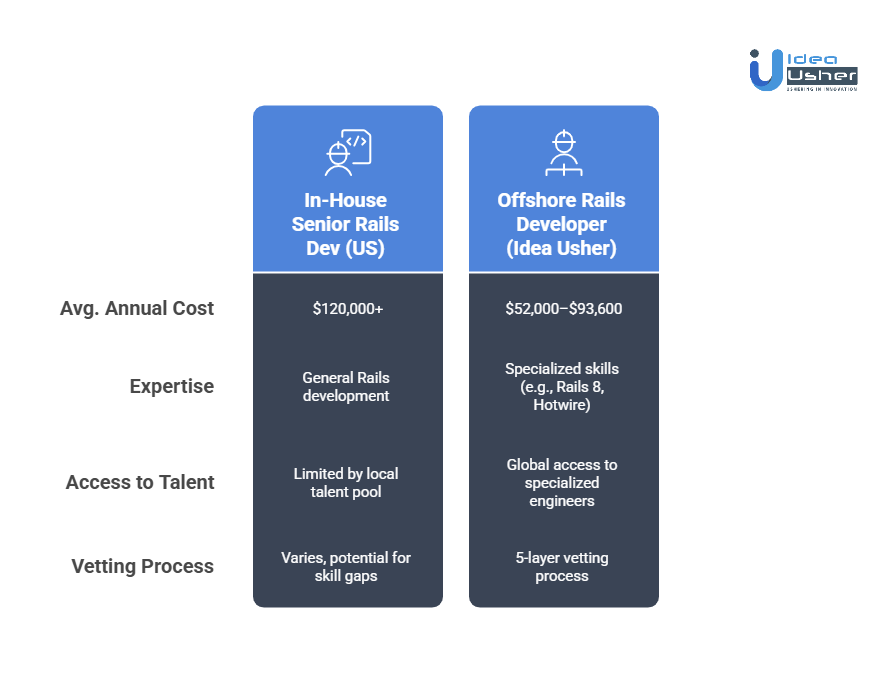 Idea Usher
USHERING IN INNOVATION

| | In-House Senior Rails Dev (US) | Offshore Rails Developer (Idea Usher) |
|---|---|---|
| Avg. Annual Cost | \$120,000+ | \$52,000–\$93,600 |
| Expertise | General Rails development | Specialized skills (e.g., Rails 8, Hotwire) |
| Access to Talent | Limited by local talent pool | Global access to specialized engineers |
| Vetting Process | Varies, potential for skill gaps | 5-layer vetting process |